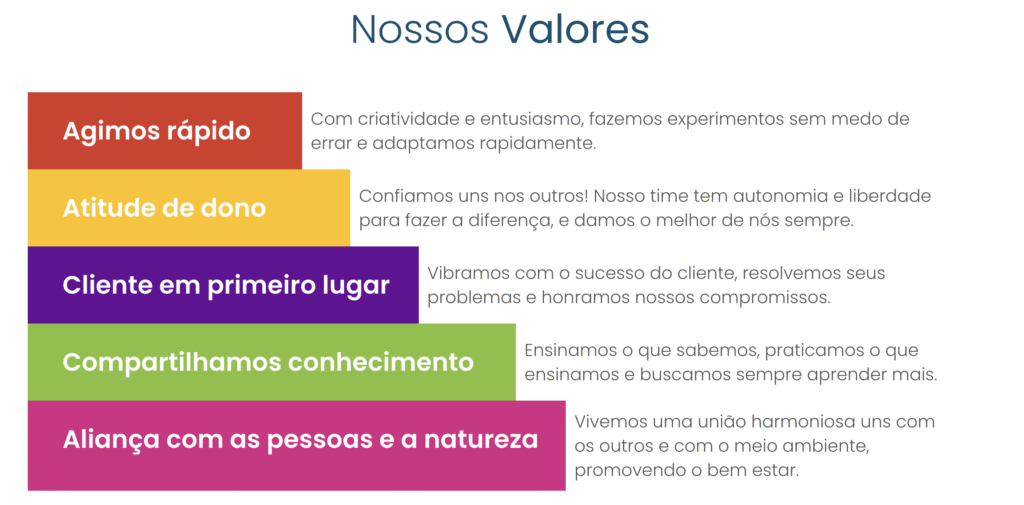 Nossos Valores

Agimos rápido

Com criatividade e entusiasmo, fazemos experimentos sem medo de errar e adaptamos rapidamente.

Atitude de dono

Confiamos uns nos outros! Nosso time tem autonomia e liberdade para fazer a diferença, e damos o melhor de nós sempre.

Cliente em primeiro lugar

Vibramos com o sucesso do cliente, resolvemos seus problemas e honramos nossos compromissos.

Compartilhamos conhecimento

Ensinamos o que sabemos, praticamos o que ensinamos e buscamos sempre aprender mais.

Aliança com as pessoas e a natureza

Vivemos uma união harmoniosa uns com os outros e com o meio ambiente, promovendo o bem estar.